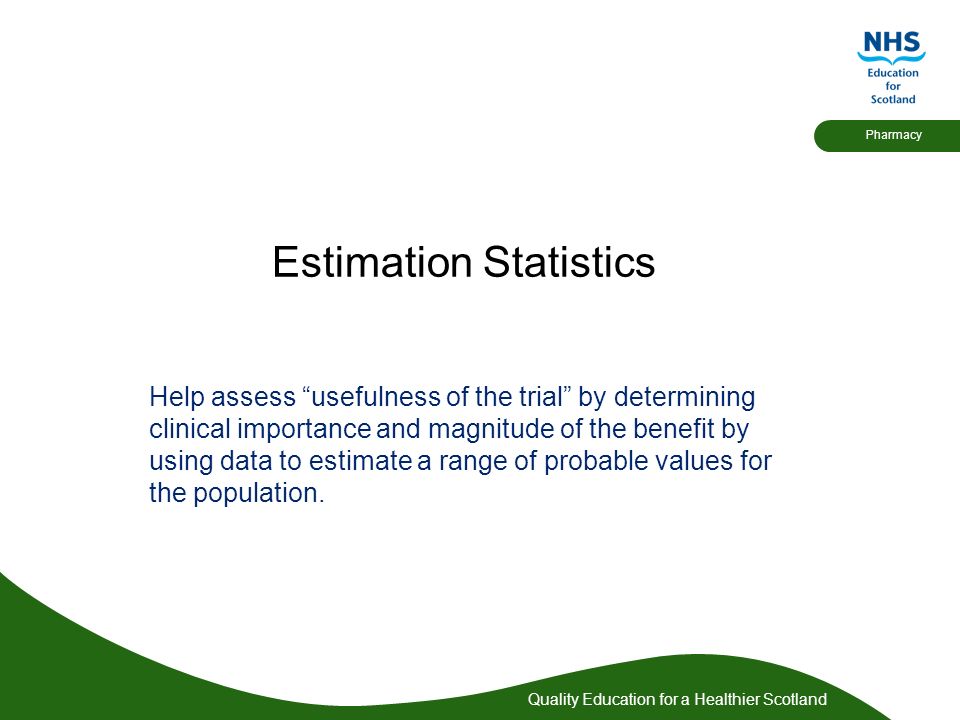 NHS
Education
for
Scotland

Pharmacy

Estimation Statistics

Help assess “usefulness of the trial” by determining clinical importance and magnitude of the benefit by using data to estimate a range of probable values for the population.

Quality Education for a Healthier Scotland